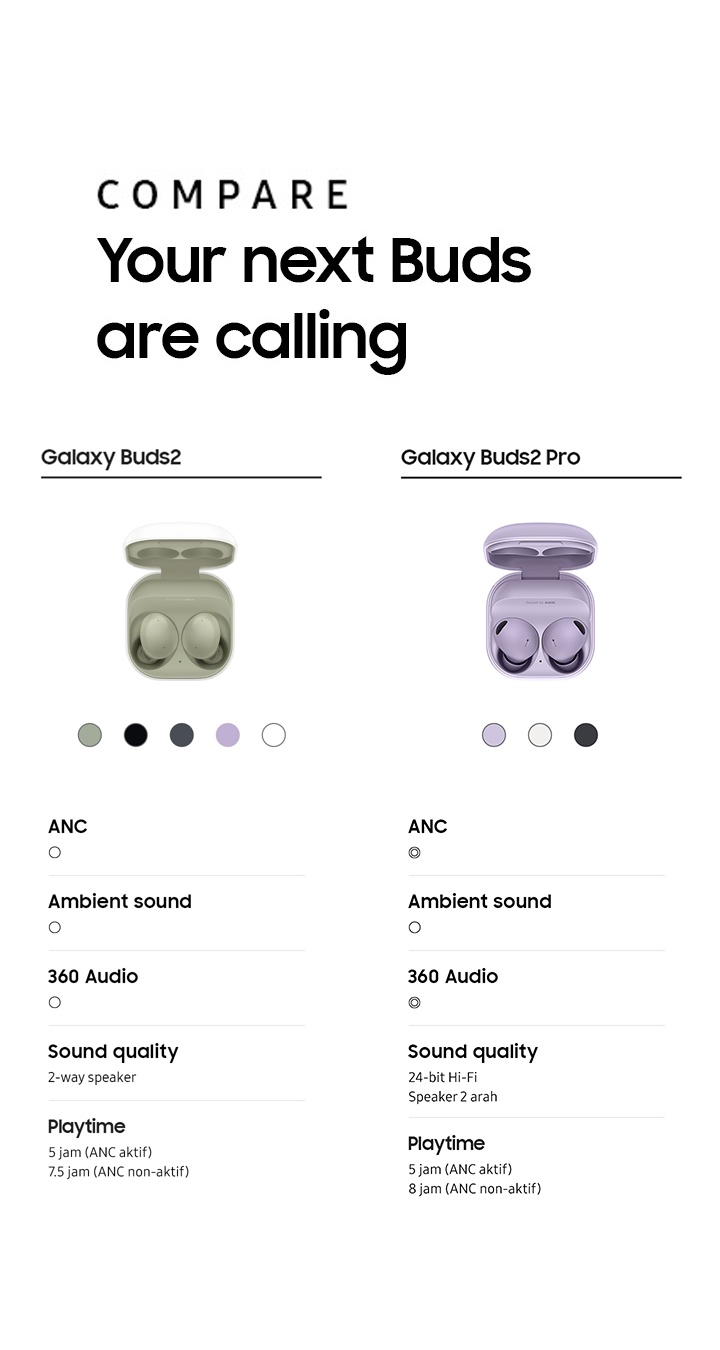 COMPARE
Your next Buds are calling

Galaxy Buds2

ANC
○

Ambient sound
○

360 Audio
○

Sound quality
2-way speaker

Playtime
5 jam (ANC aktif)
7.5 jam (ANC non-aktif)

Galaxy Buds2 Pro

ANC
◎

Ambient sound
○

360 Audio
◎

Sound quality
24-bit Hi-Fi
Speaker 2 arah

Playtime
5 jam (ANC aktif)
8 jam (ANC non-aktif)